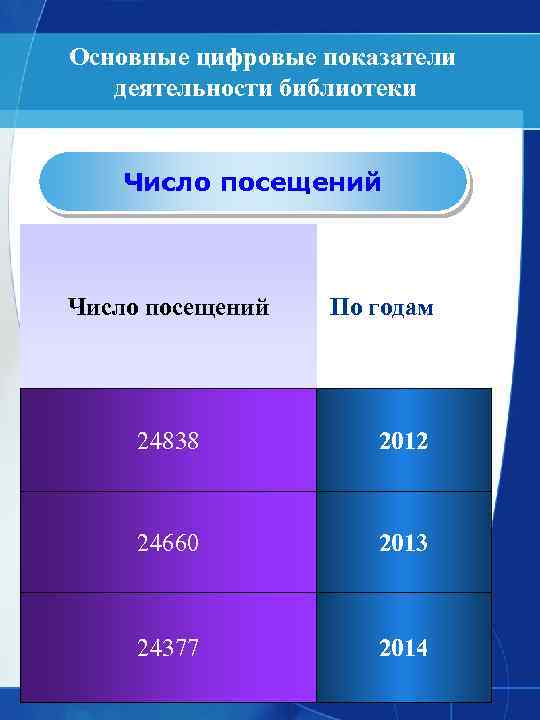 Основные цифровые показатели деятельности библиотеки

Число посещений

| Число посещений | По годам |
|---|---|
| 24838 | 2012 |
| 24660 | 2013 |
| 24377 | 2014 |